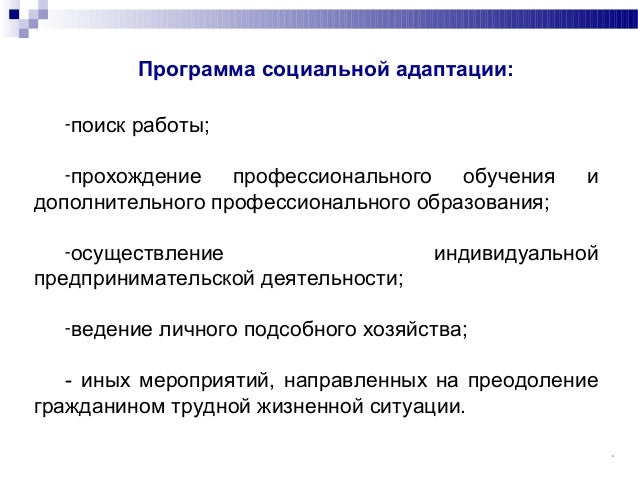 Программа социальной адаптации:

-поиск работы;

-прохождение профессионального обучения и дополнительного профессионального образования;

-осуществление индивидуальной предпринимательской деятельности;

-ведение личного подсобного хозяйства;

- иных мероприятий, направленных на преодоление гражданином трудной жизненной ситуации.